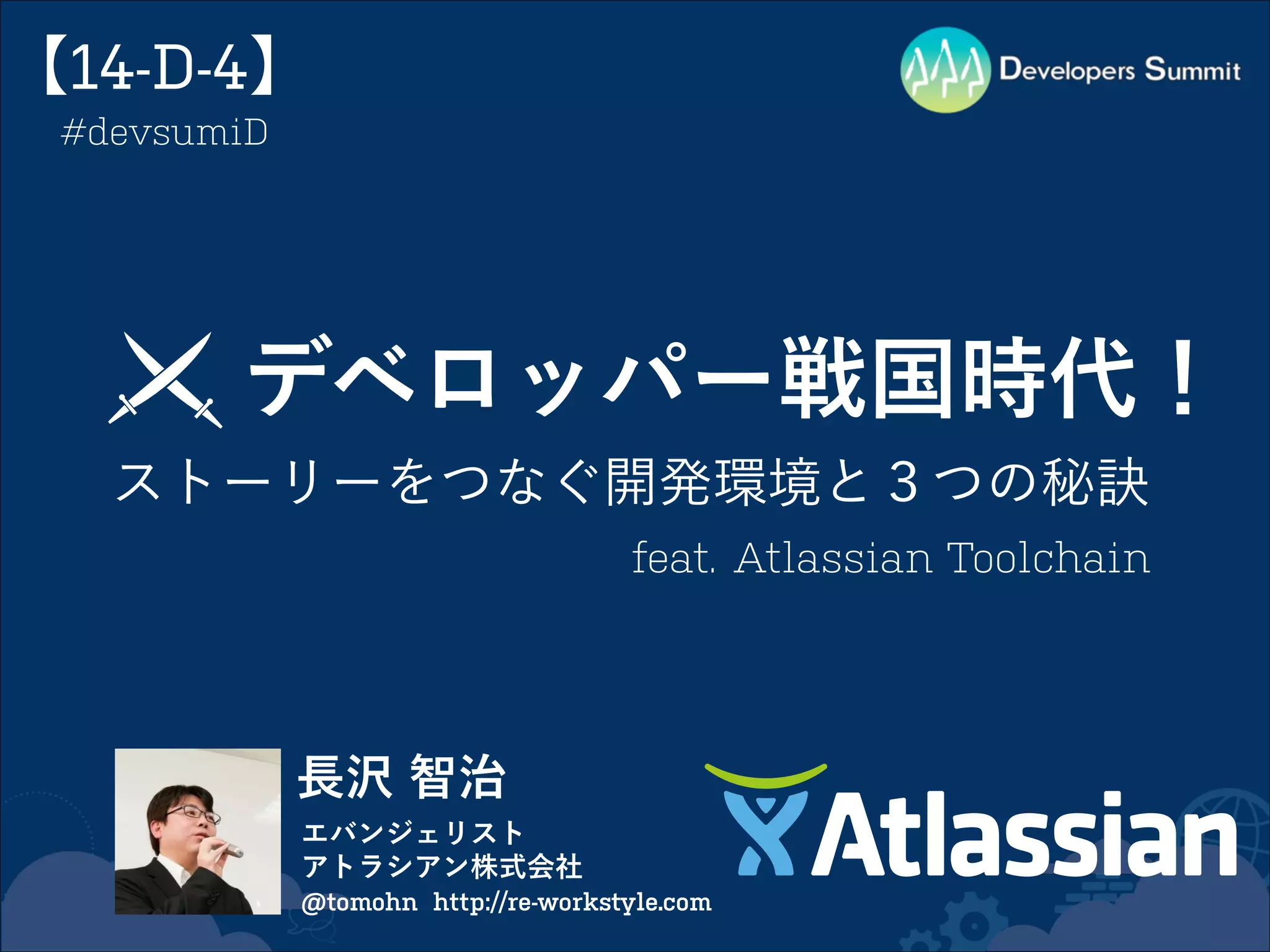 【14-D-4】
#devsumiD

Developers Summit

デベロッパー戦国時代！
ストーリーをつなぐ開発環境と３つの秘訣
feat. Atlassian Toolchain

長沢 智治
エバンジェリスト
アトラシアン株式会社
@tomohn http://re-workstyle.com

Atlassian